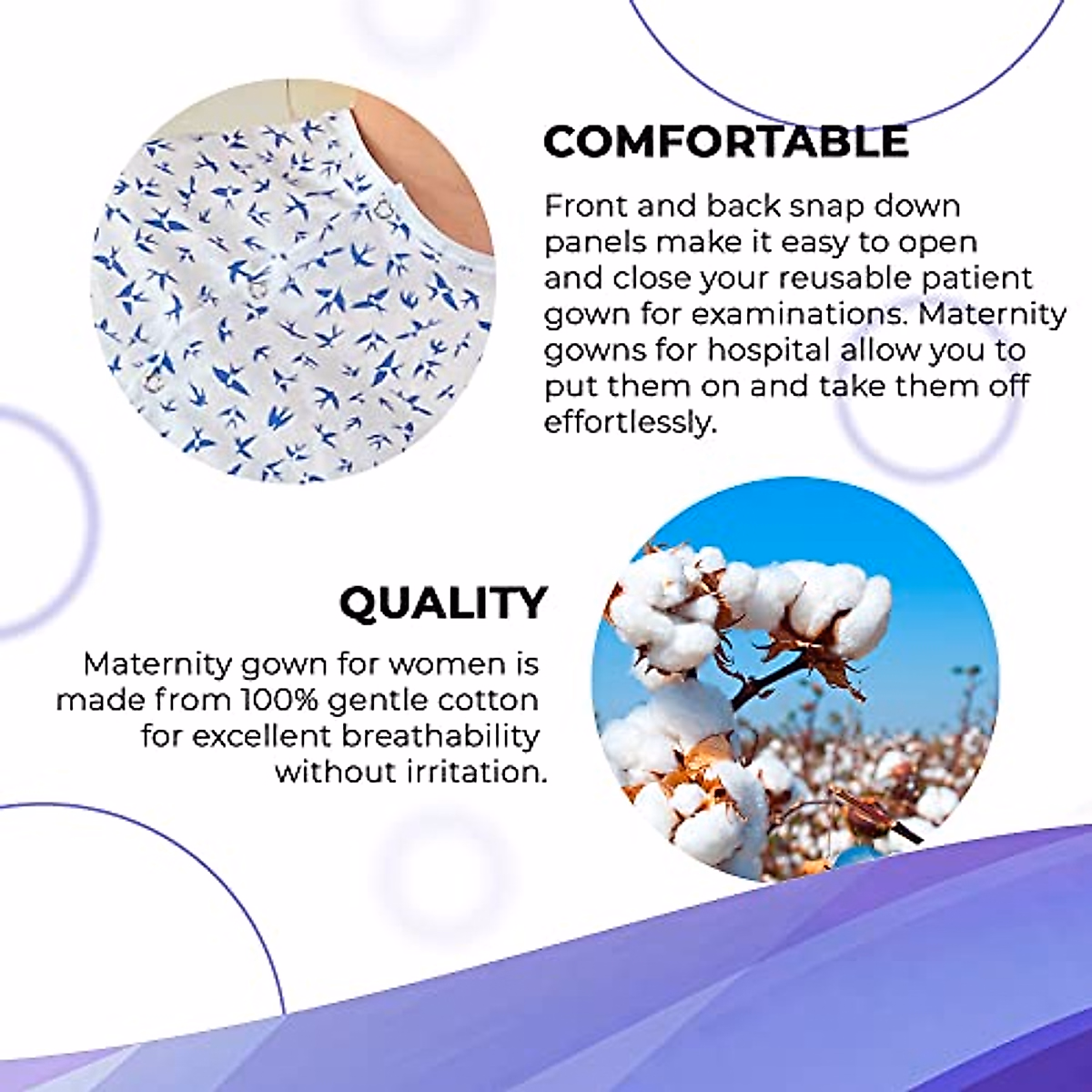 COMFORTABLE

Front and back snap down panels make it easy to open and close your reusable patient gown for examinations. Maternity gowns for hospital allow you to put them on and take them off effortlessly.

QUALITY

Maternity gown for women is made from 100% gentle cotton for excellent breathability without irritation.